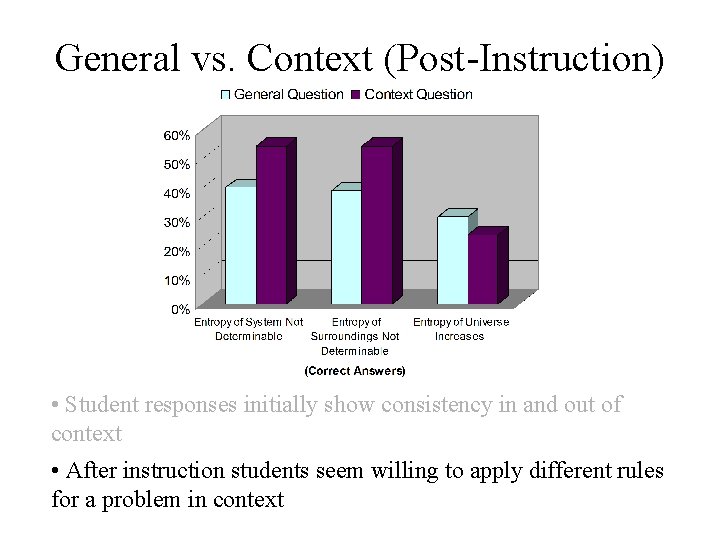 General vs. Context (Post-Instruction)

General Question
Context Question

60%
50%
40%
30%
20%
10%
0%

Entropy of System Not Determinable
Entropy of Surroundings Not Determinable
Entropy of Universe Increases

(Correct Answers)

• Student responses initially show consistency in and out of context

• After instruction students seem willing to apply different rules for a problem in context